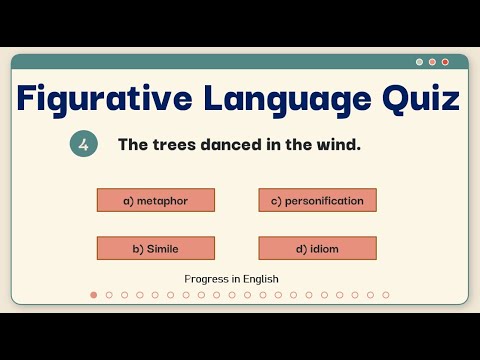 Figurative Language Quiz

4 The trees danced in the wind.

a) metaphor

c) personification

b) Simile

d) idiom

Progress in English